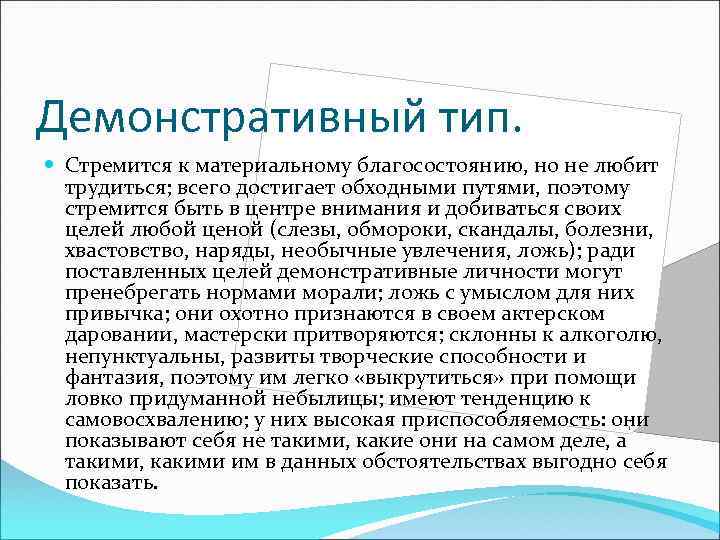 Демонстративный тип.

Стремится к материальному благосостоянию, но не любит трудиться; всего достигает обходными путями, поэтому стремится быть в центре внимания и добиваться своих целей любой ценой (слезы, обмороки, скандалы, болезни, хвастовство, наряды, необычные увлечения, ложь); ради поставленных целей демонстративные личности могут пренебрегать нормами морали; ложь с умыслом для них привычка; они охотно признаются в своем актерском даровании, мастерски притворяются; склонны к алкоголю, непунктуальны, развиты творческие способности и фантазия, поэтому им легко «выкрутиться» при помощи ловко придуманной небылицы; имеют тенденцию к самовосхвалению; у них высокая приспособляемость: они показывают себя не такими, какие они на самом деле, а такими, какими им в данных обстоятельствах выгодно себя показать.